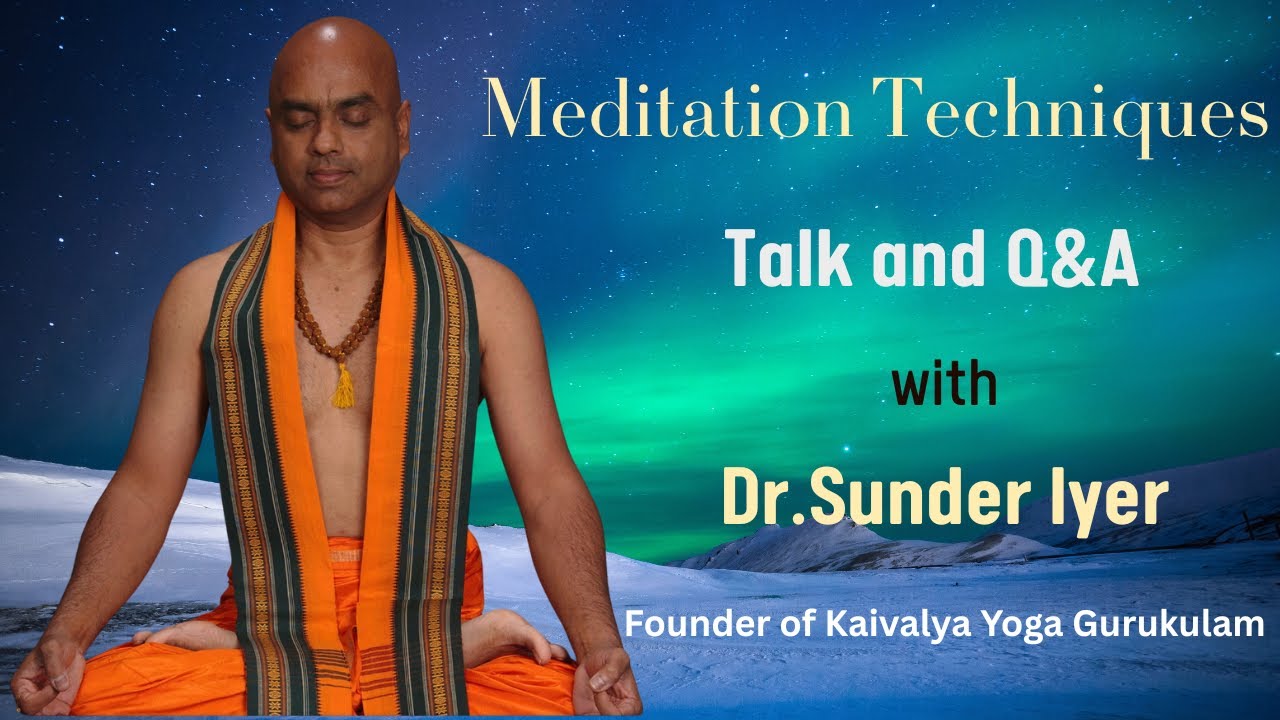 Meditation Techniques

Talk and Q&A

with

Dr.Sunder Iyer

Founder of Kaivalya Yoga Gurukulam